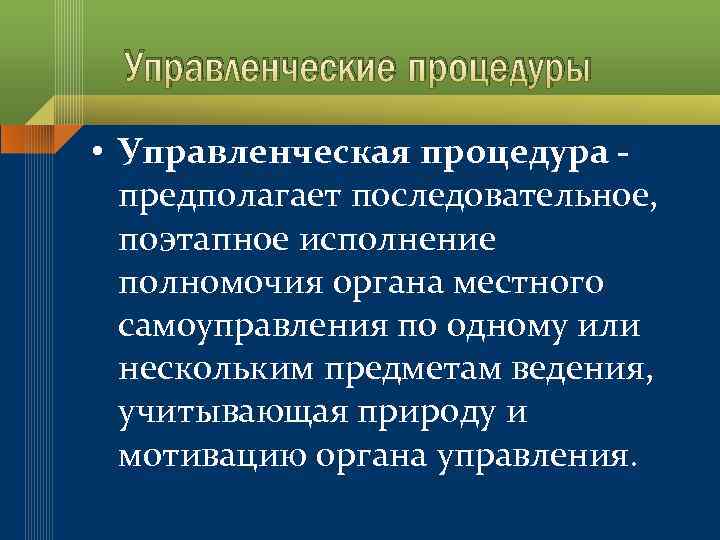 Управленческие процедуры

• Управленческая процедура - предполагает последовательное, поэтапное исполнение полномочия органа местного самоуправления по одному или нескольким предметам ведения, учитывающая природу и мотивацию органа управления.